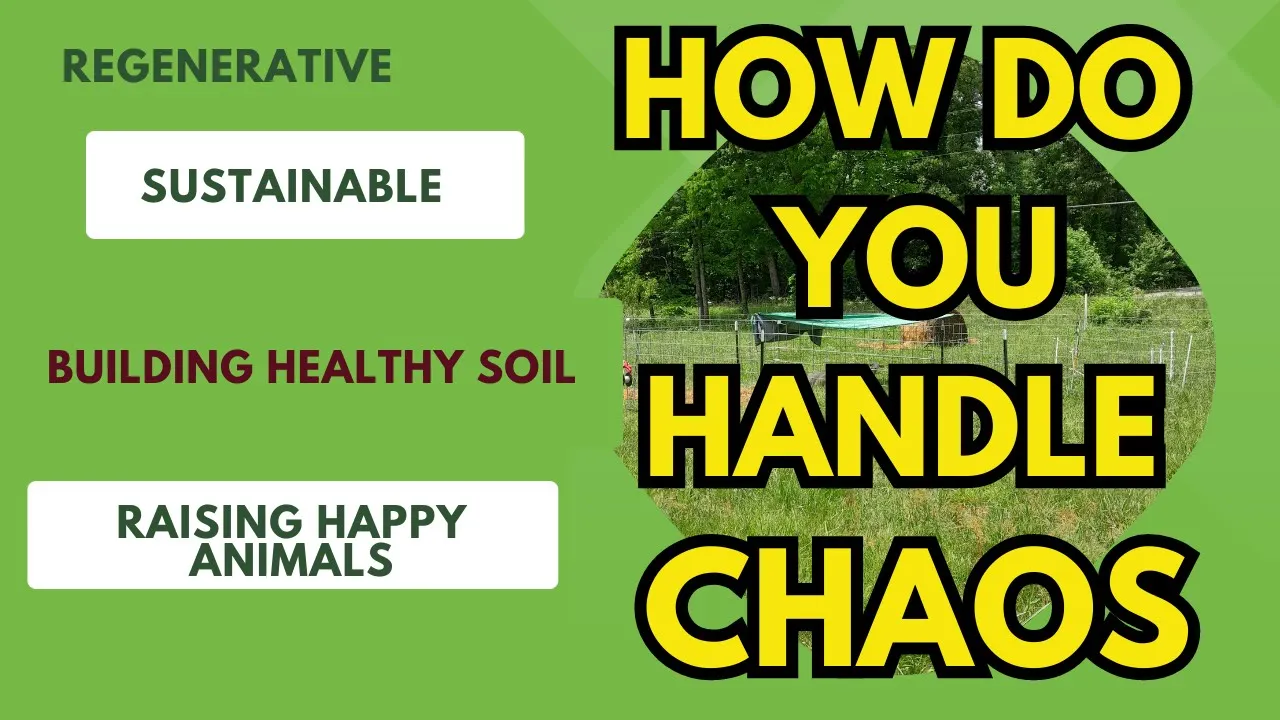 REGENERATIVE

SUSTAINABLE

BUILDING HEALTHY SOIL

RAISING HAPPY ANIMALS

HOW DO YOU HANDLE CHAOS